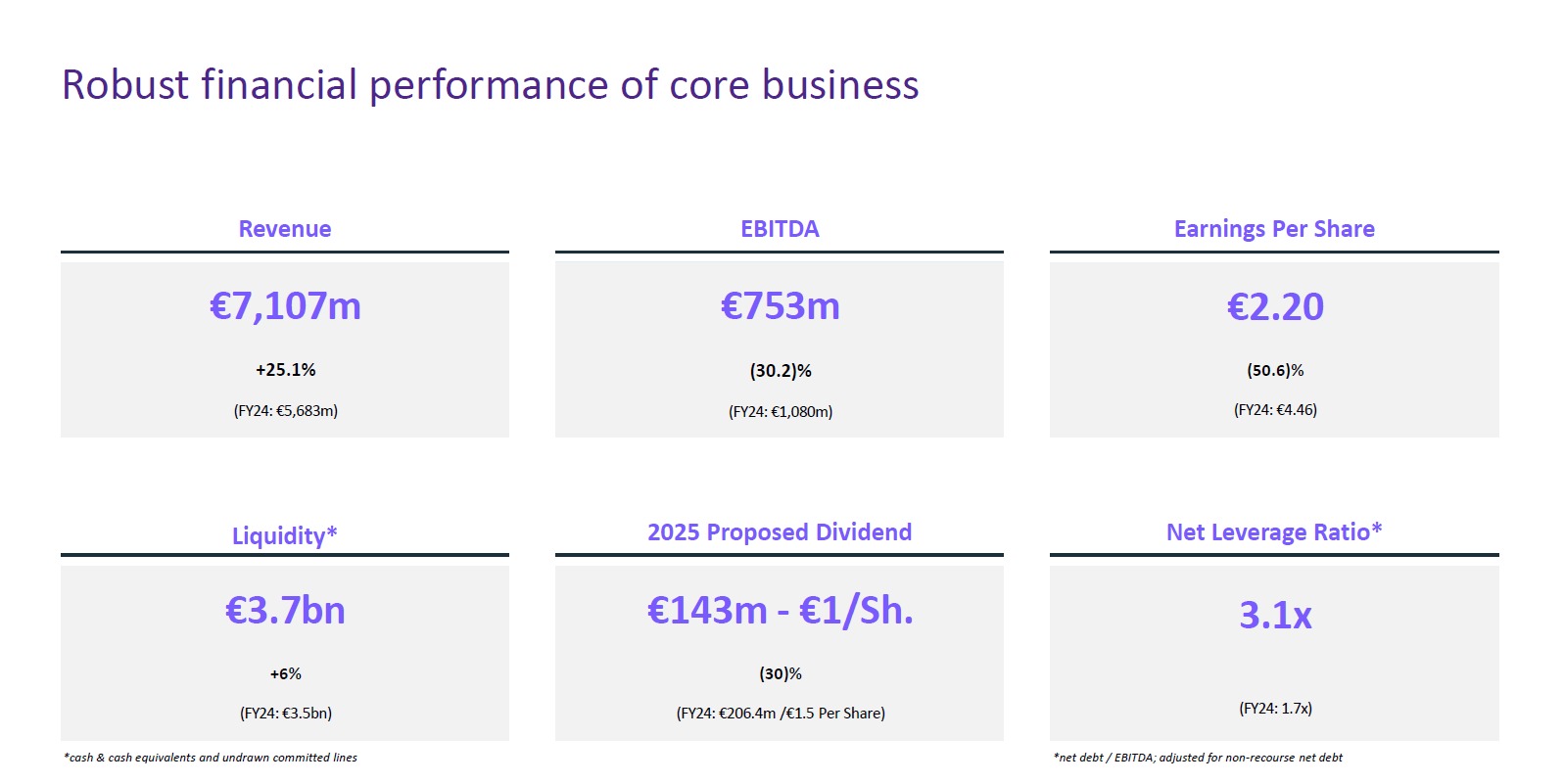 Robust financial performance of core business

Revenue

€7,107m

+25.1%

(FY24: €5,683m)

EBITDA

€753m

(30.2)%

(FY24: €1,080m)

Earnings Per Share

€2.20

(50.6)%

(FY24: €4.46)

Liquidity*

€3.7bn

+6%

(FY24: €3.5bn)

*cash & cash equivalents and undrawn committed lines

2025 Proposed Dividend

€143m - €1/Sh.

(30)%

(FY24: €206.4m /€1.5 Per Share)

Net Leverage Ratio*

3.1x

(FY24: 1.7x)

*net debt / EBITDA; adjusted for non-recourse net debt